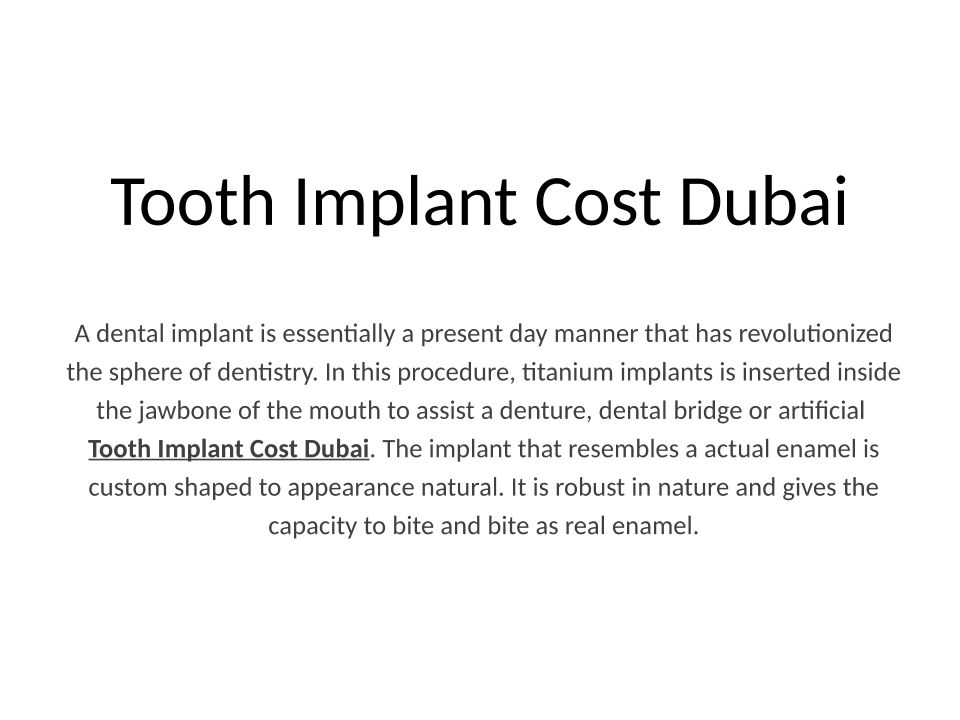 Tooth Implant Cost Dubai

A dental implant is essentially a present day manner that has revolutionized the sphere of dentistry. In this procedure, titanium implants is inserted inside the jawbone of the mouth to assist a denture, dental bridge or artificial Tooth Implant Cost Dubai. The implant that resembles a actual enamel is custom shaped to appearance natural. It is robust in nature and gives the capacity to bite and bite as real enamel.